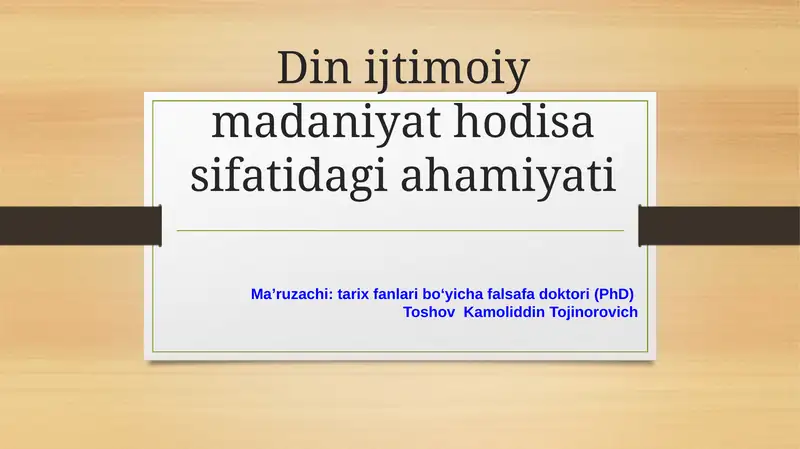 Din ijtimoiy madaniyat hodisa sifatidagi ahamiyati

Ma’ruzachi: tarix fanlari bo‘yicha falsafa doktori (PhD)
Toshov Kamoliddin Tojinorovich